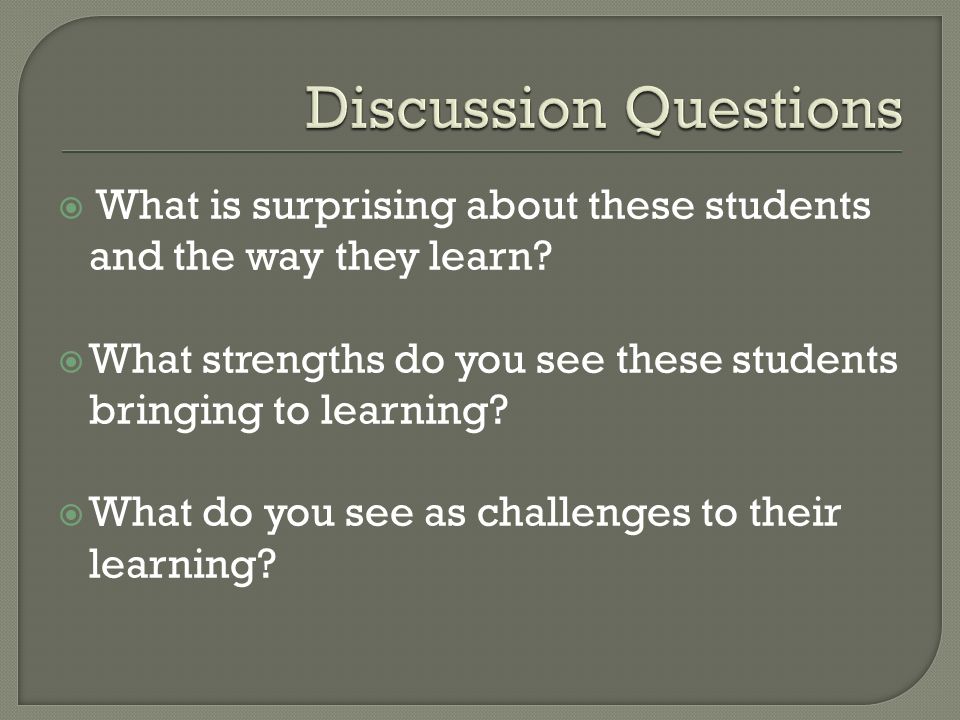 Discussion Questions

What is surprising about these students and the way they learn?

What strengths do you see these students bringing to learning?

What do you see as challenges to their learning?